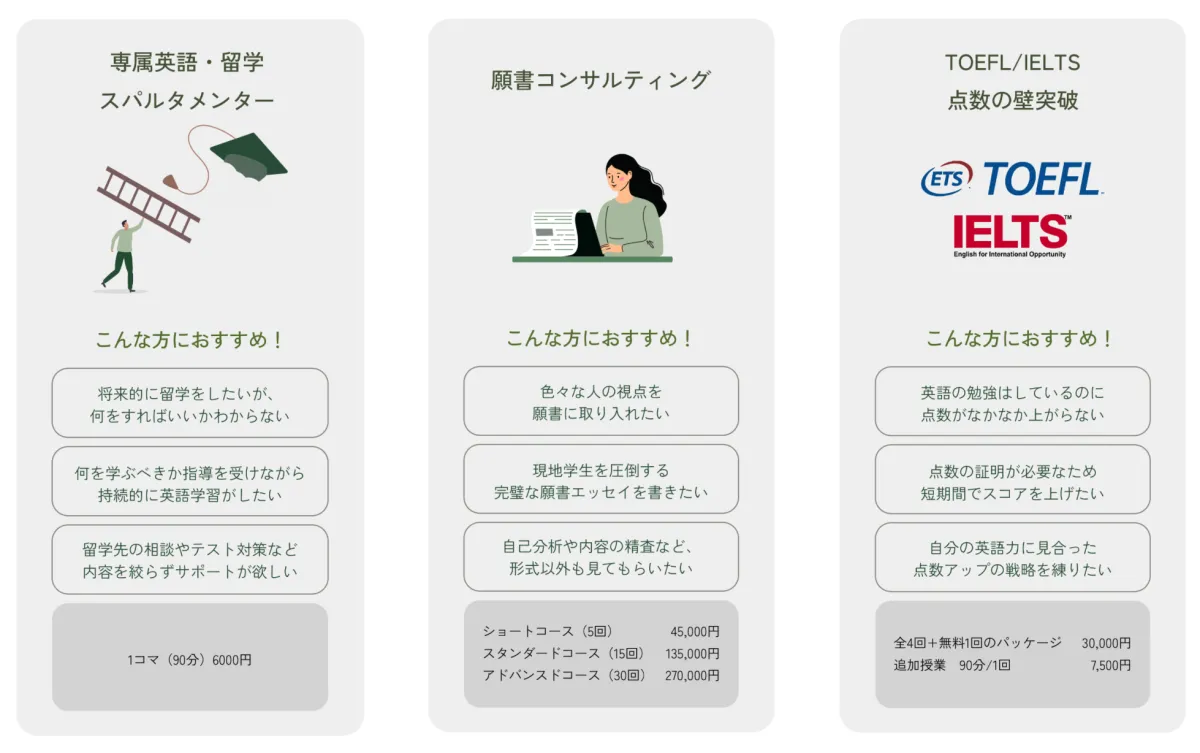 専属英語・留学
スパルタメンター

こんな方におすすめ！

将来的に留学をしたいが、
何をすればいいかわからない

何を学ぶべきか指導を受けながら
持続的に英語学習がしたい

留学先の相談やテスト対策など
内容を絞らずサポートが欲しい

1コマ（90分）6000円

願書コンサルティング

こんな方におすすめ！

色々な人の視点を
願書に取り入れたい

現地学生を圧倒する
完璧な願書エッセイを書きたい

自己分析や内容の精査など、
形式以外も見てもらいたい

| ショートコース（5回） | 45,000円 |
|---|---|
| スタンダードコース（15回） | 135,000円 |
| アドバンスドコース（30回） | 270,000円 |

TOEFL/IELTS
点数の壁突破

ETS TOEFL
IELTS
English for International Opportunity

こんな方におすすめ！

英語の勉強はしているのに
点数がなかなか上がらない

点数の証明が必要なため
短期間でスコアを上げたい

自分の英語力に見合った
点数アップの戦略を練りたい

| 全4回＋無料1回のパッケージ | 30,000円 |
|---|---|
| 追加授業　90分/1回 | 7,500円 |